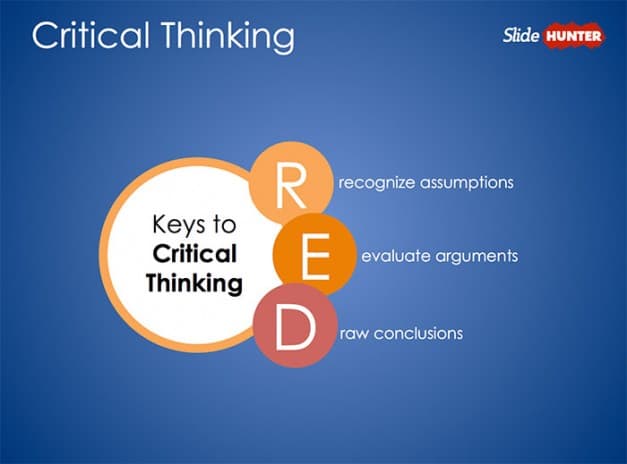 Critical Thinking

Slide HUNTER

Keys to Critical Thinking

R recognize assumptions

E evaluate arguments

D raw conclusions